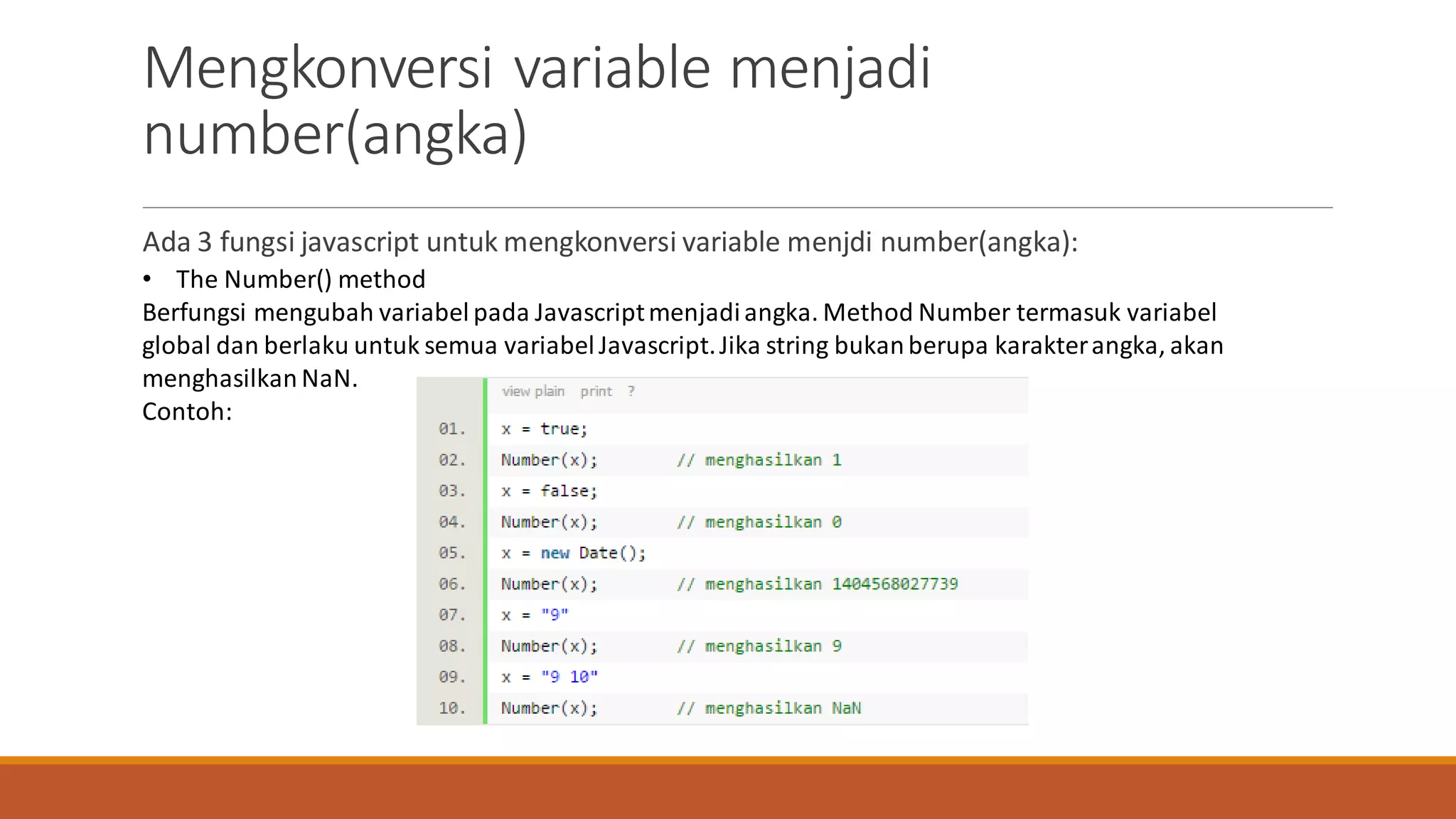 Mengkonversi variable menjadi number(angka)

Ada 3 fungsi javascript untuk mengkonversi variable menjdi number(angka):

• The Number() method

Berfungsi mengubah variabel pada Javascript menjadi angka. Method Number termasuk variabel global dan berlaku untuk semua variabel Javascript. Jika string bukan berupa karakter angka, akan menghasilkan NaN.

Contoh:

view plain print ?

01. x = true;
02. Number(x); // menghasilkan 1
03. x = false;
04. Number(x); // menghasilkan 0
05. x = new Date();
06. Number(x); // menghasilkan 1404568027739
07. x = "9"
08. Number(x); // menghasilkan 9
09. x = "9 10"
10. Number(x); // menghasilkan NaN